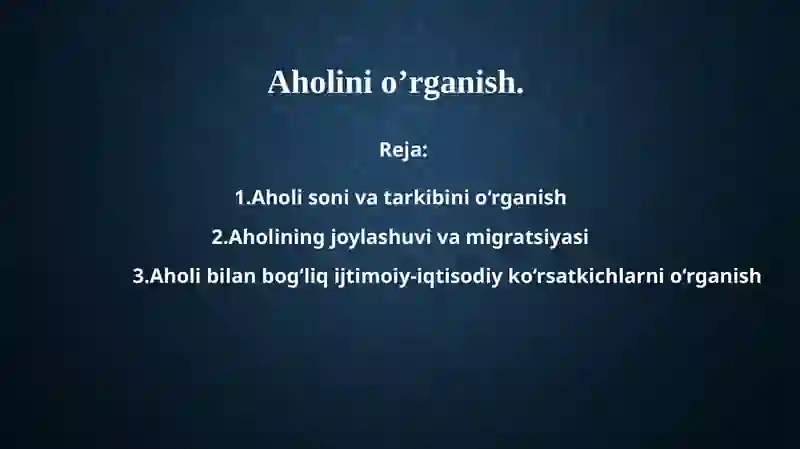 Aholini o’rganish.

Reja:

1.Aholi soni va tarkibini o‘rganish

2.Aholining joylashuvi va migratsiyasi

3.Aholi bilan bog‘liq ijtimoiy-iqtisodiy ko‘rsatkichlarni o‘rganish